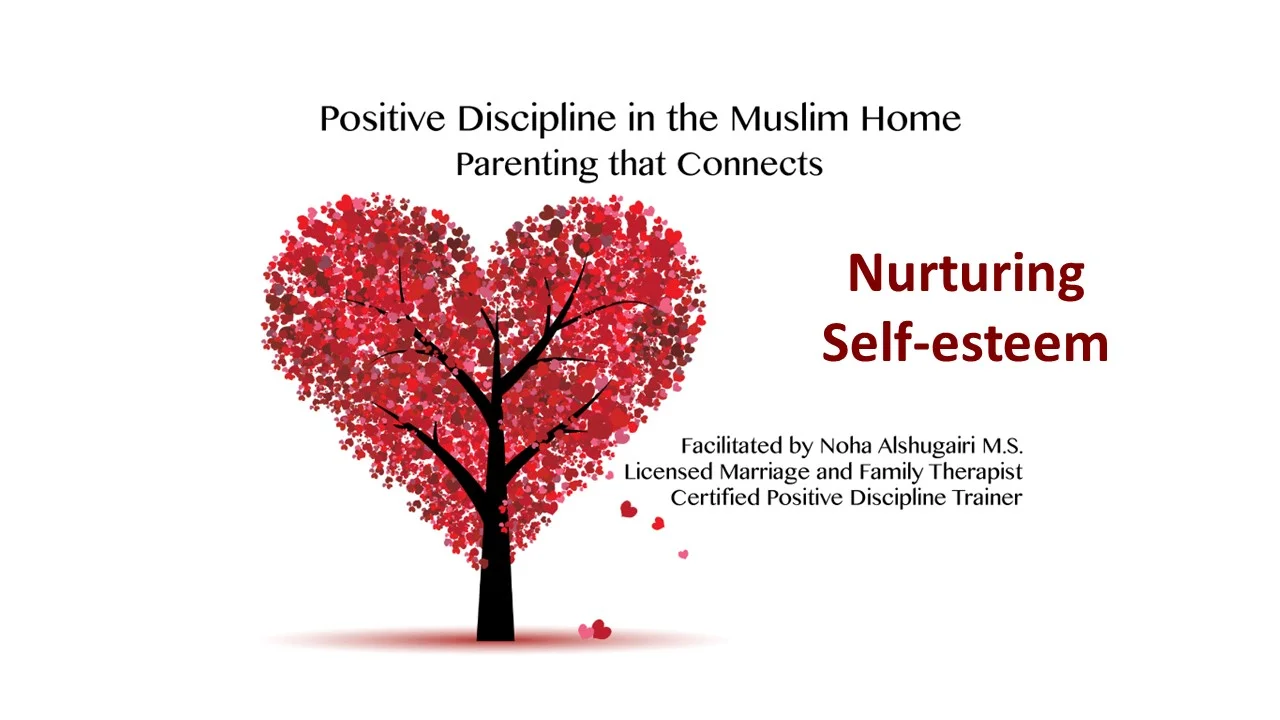 Positive Discipline in the Muslim Home
Parenting that Connects

Nurturing Self-esteem

Facilitated by Noha Alshugairi M.S.
Licensed Marriage and Family Therapist
Certified Positive Discipline Trainer